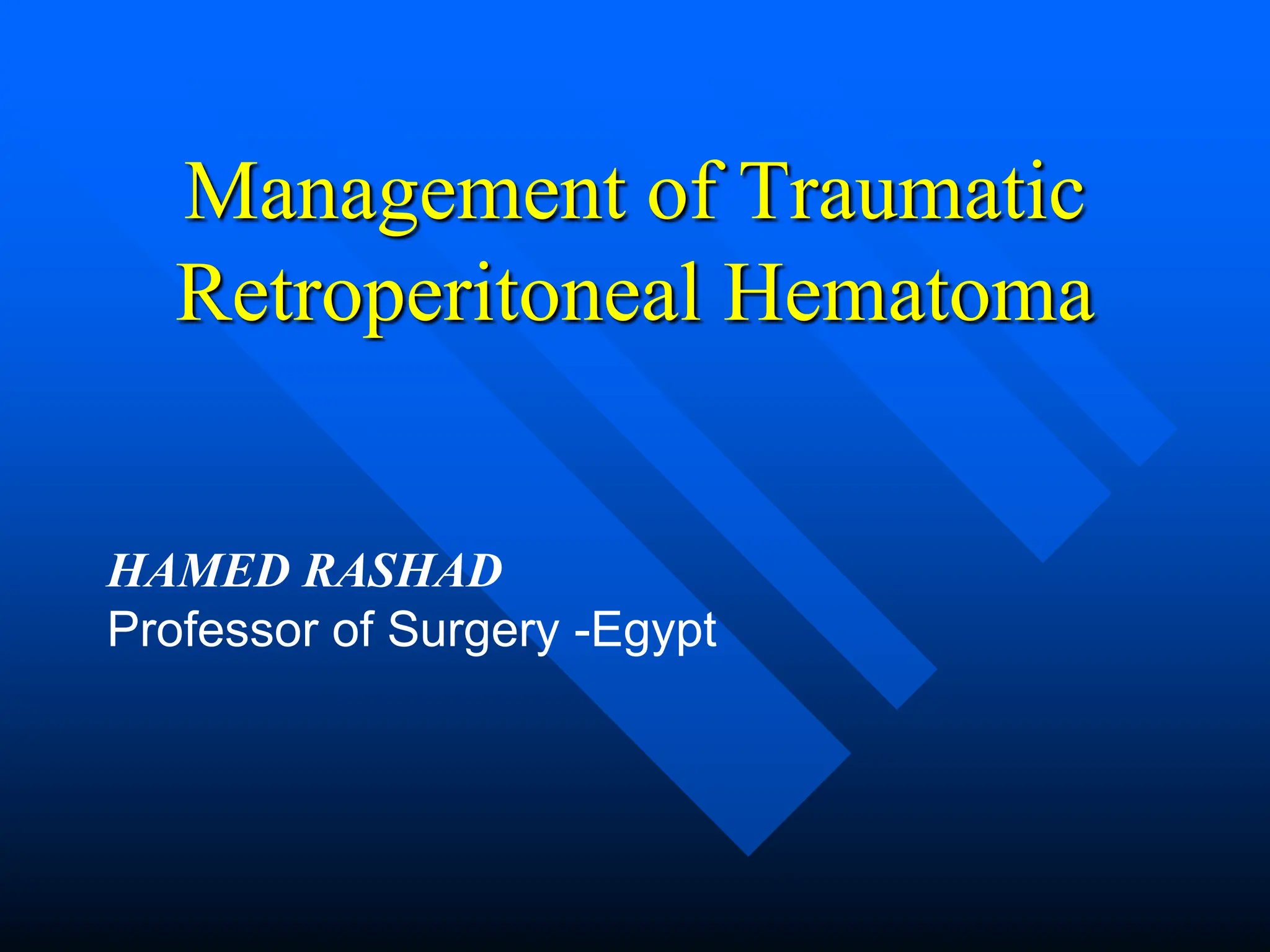 Management of Traumatic Retroperitoneal Hematoma

HAMED RASHAD
Professor of Surgery -Egypt